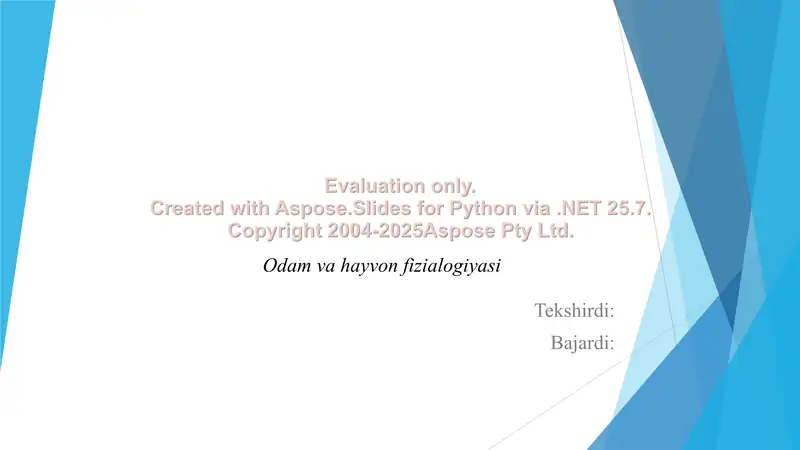 Evaluation only.
Created with Aspose.Slides for Python via .NET 25.7.
Copyright 2004-2025Aspose Pty Ltd.

Odam va hayvon fizialogiyasi

Tekshirdi:
Bajardi: